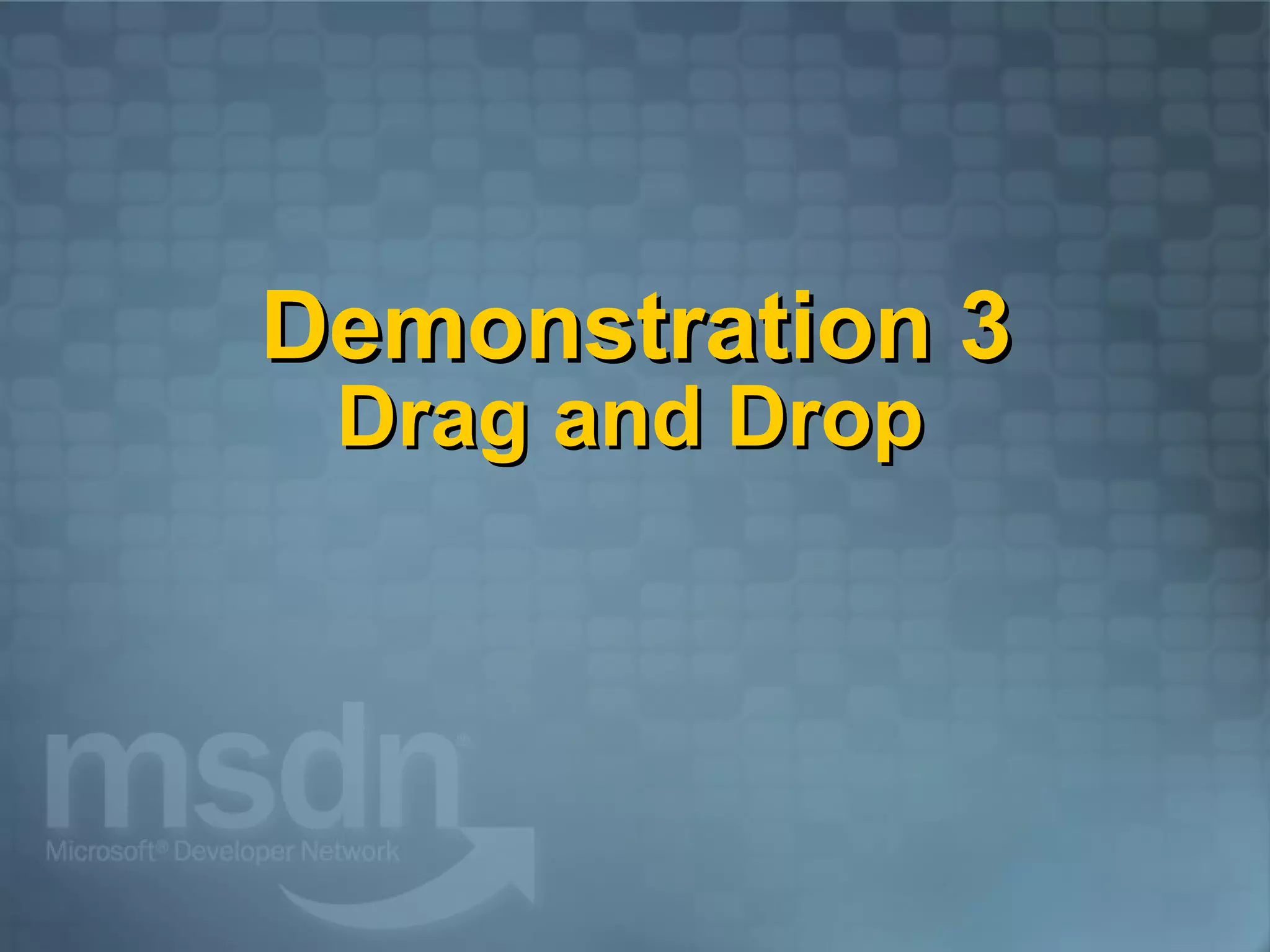 Demonstration 3
Drag and Drop

msdn®
Microsoft® Developer Network